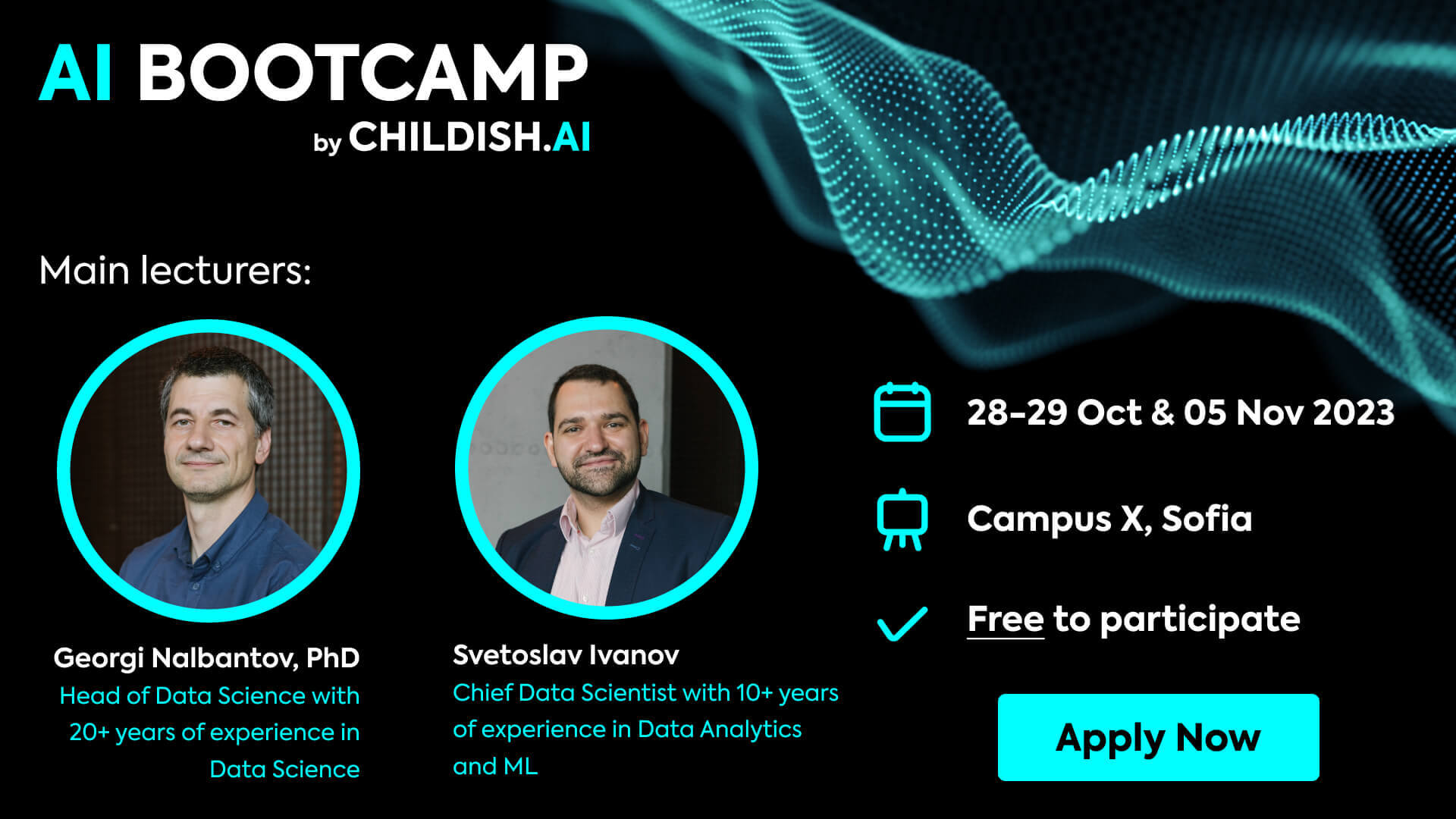 AI BOOTCAMP
by CHILDISH.AI

Main lecturers:

Georgi Nalbantov, PhD
Head of Data Science with 20+ years of experience in Data Science

Svetoslav Ivanov
Chief Data Scientist with 10+ years of experience in Data Analytics and ML

28-29 Oct & 05 Nov 2023

Campus X, Sofia

Free to participate

Apply Now